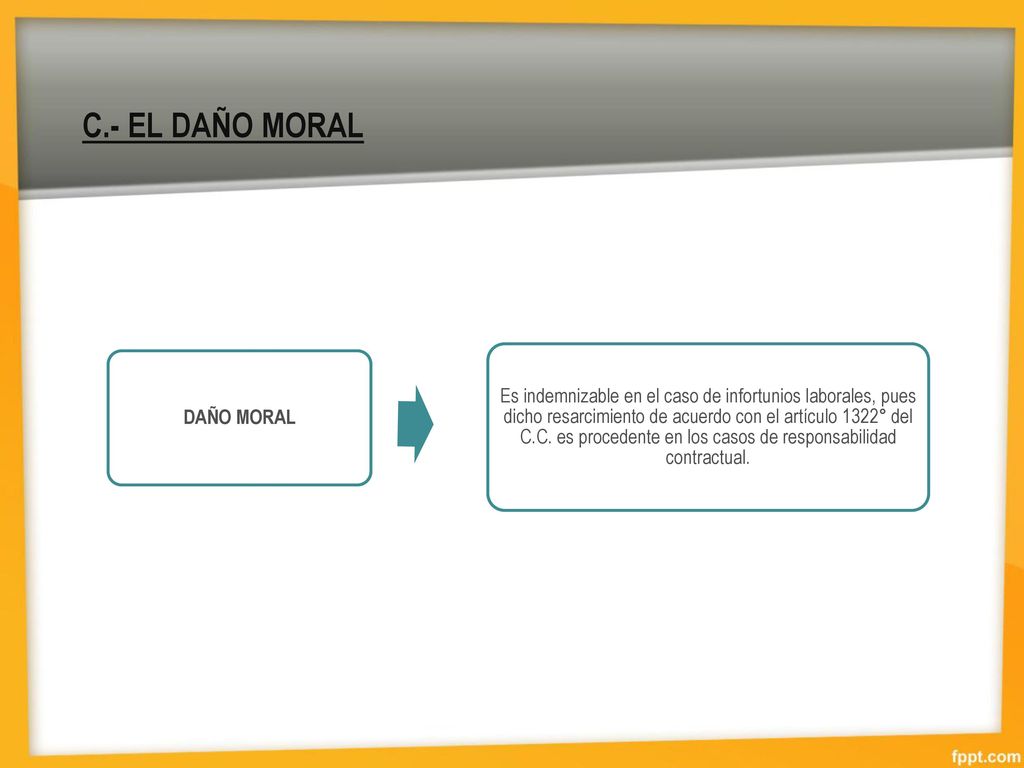 C.- EL DAÑO MORAL

DAÑO MORAL

Es indemnizable en el caso de infortunios laborales, pues dicho resarcimiento de acuerdo con el artículo 1322° del C.C. es procedente en los casos de responsabilidad contractual.

fppt.com